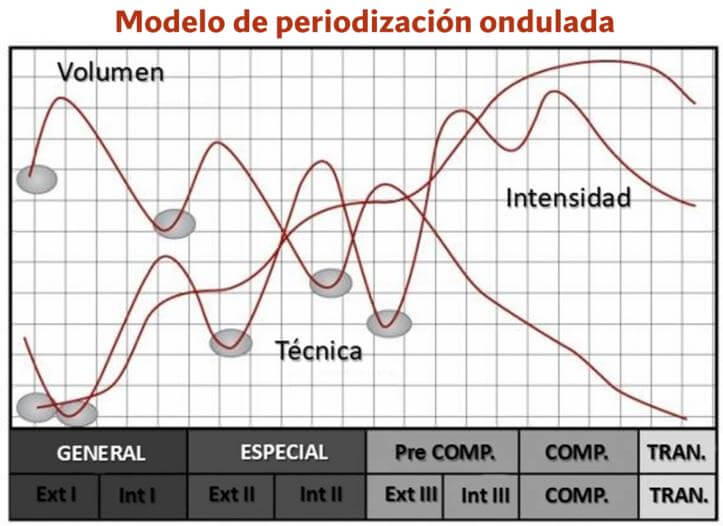 Modelo de periodización ondulada

Volumen

Intensidad

Técnica

| GENERAL | | ESPECIAL | | Pre COMP. | | COMP. | TRAN. |
|---|---|---|---|---|---|---|---|
| Ext I | Int I | Ext II | Int II | Ext III | Int III | COMP. | TRAN. |